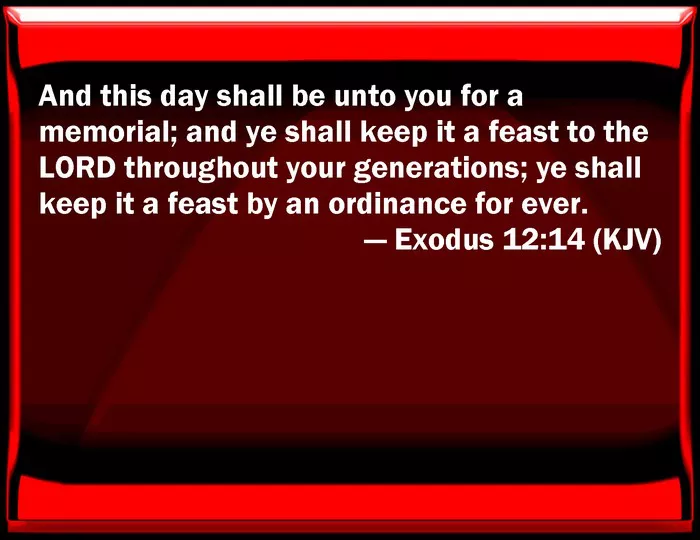 And this day shall be unto you for a memorial; and ye shall keep it a feast to the LORD throughout your generations; ye shall keep it a feast by an ordinance for ever.

— Exodus 12:14 (KJV)